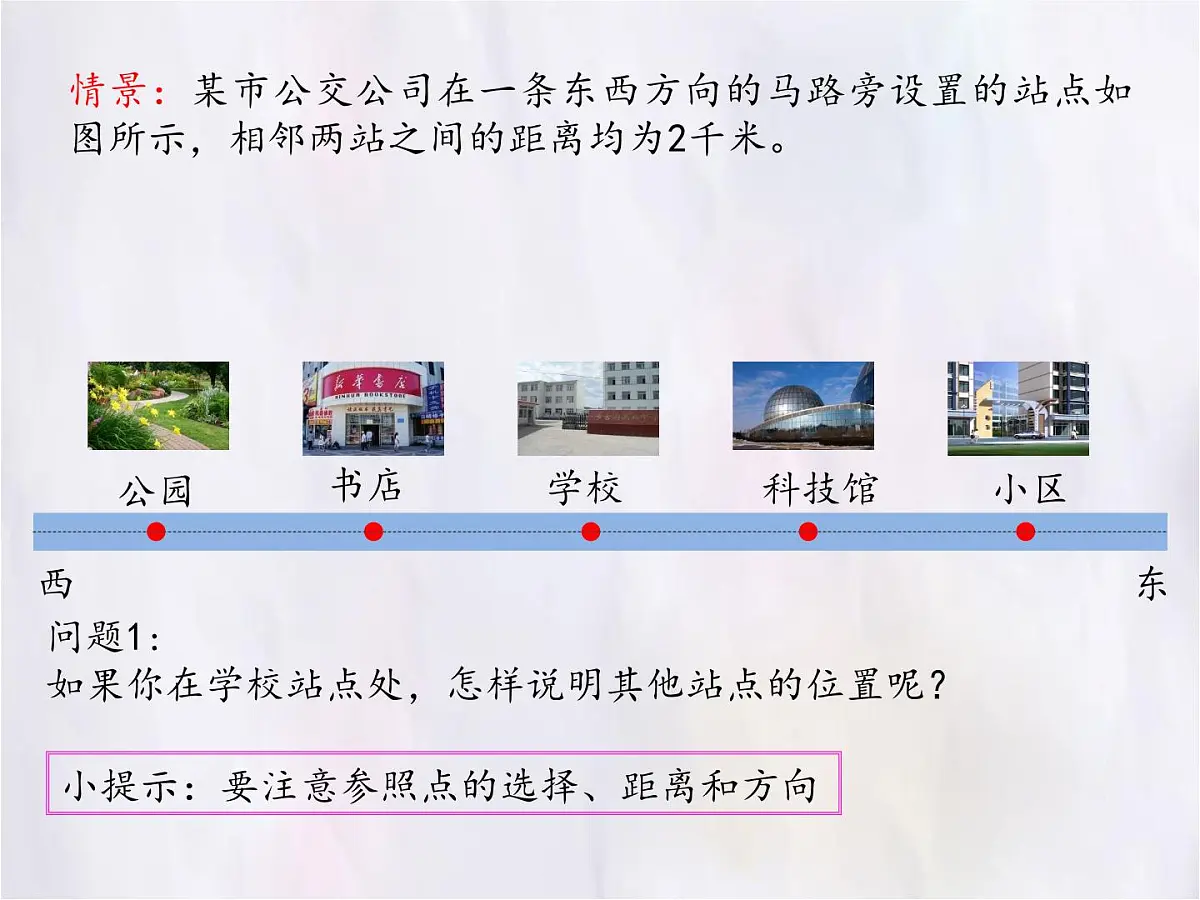 情景：某市公交公司在一条东西方向的马路旁设置的站点如图所示，相邻两站之间的距离均为2千米。

新华书店
XINHUA BOOKSTORE

公园　书店　学校　科技馆　小区

西　东

问题1：
如果你在学校站点处，怎样说明其他站点的位置呢？

小提示：要注意参照点的选择、距离和方向